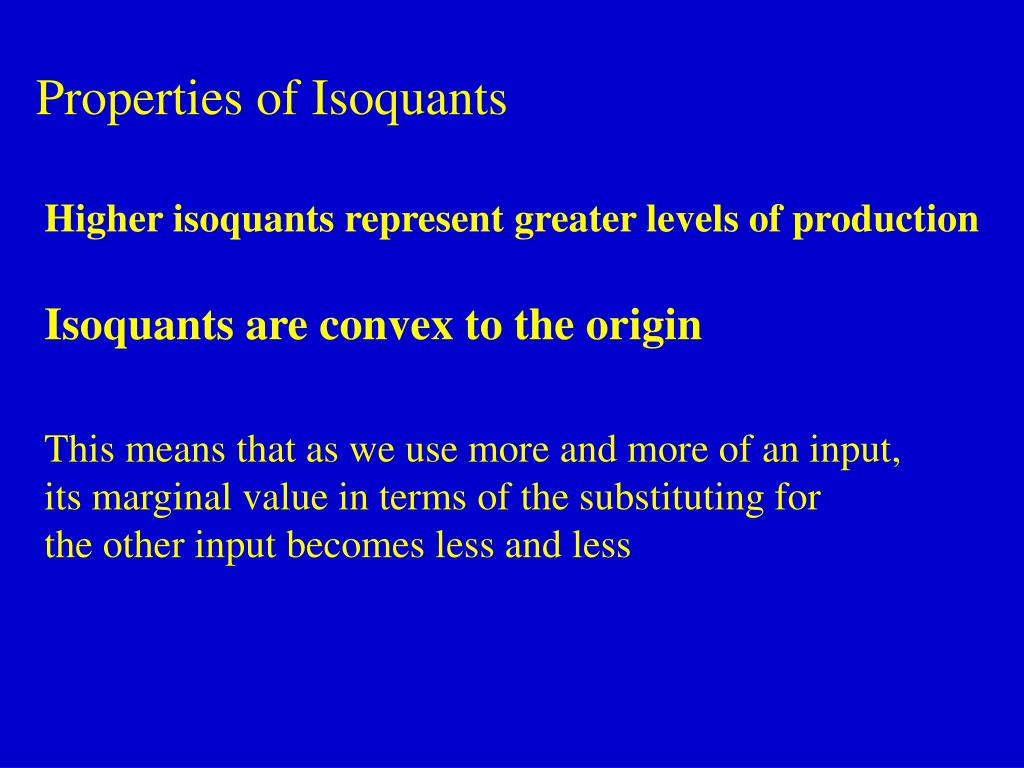 Properties of Isoquants

Higher isoquants represent greater levels of production

Isoquants are convex to the origin

This means that as we use more and more of an input, its marginal value in terms of the substituting for the other input becomes less and less